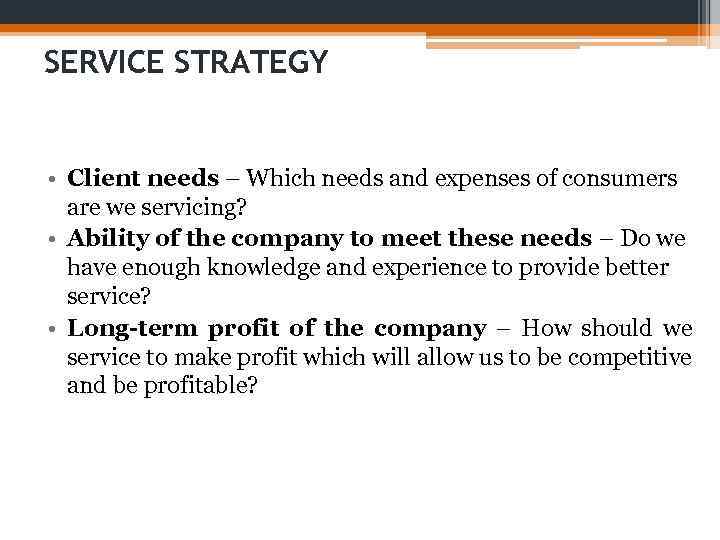 SERVICE STRATEGY

• Client needs – Which needs and expenses of consumers are we servicing?
• Ability of the company to meet these needs – Do we have enough knowledge and experience to provide better service?
• Long-term profit of the company – How should we service to make profit which will allow us to be competitive and be profitable?